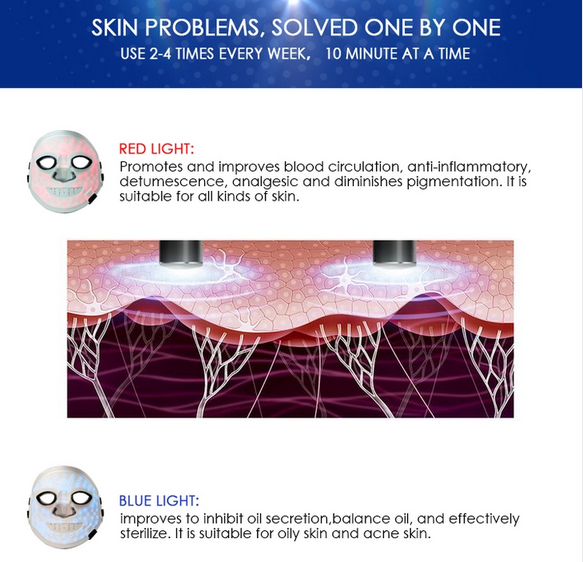 SKIN PROBLEMS, SOLVED ONE BY ONE
USE 2-4 TIMES EVERY WEEK,   10 MINUTE AT A TIME

RED LIGHT:
Promotes and improves blood circulation, anti-inflammatory, detumescence, analgesic and diminishes pigmentation. It is suitable for all kinds of skin.

BLUE LIGHT:
improves to inhibit oil secretion,balance oil, and effectively sterilize. It is suitable for oily skin and acne skin.